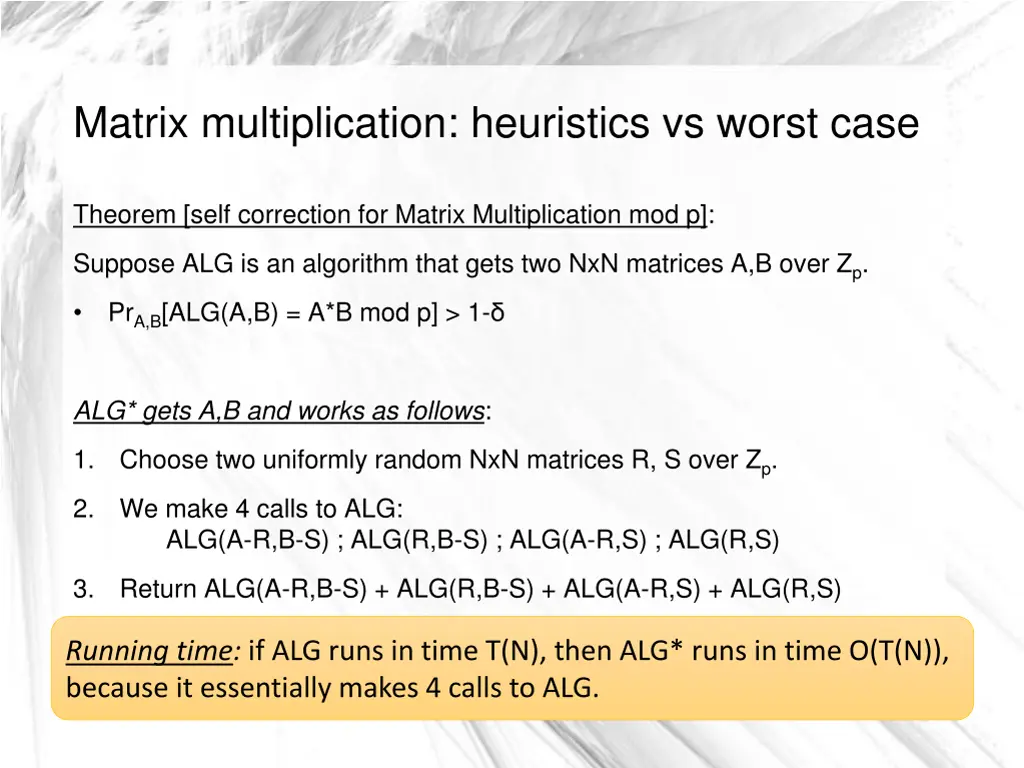 Matrix multiplication: heuristics vs worst case

Theorem [self correction for Matrix Multiplication mod p]:

Suppose ALG is an algorithm that gets two NxN matrices A,B over $Z_p$.

• $Pr_{A,B}$[ALG(A,B) = A*B mod p] > 1-δ

ALG* gets A,B and works as follows:

1. Choose two uniformly random NxN matrices R, S over $Z_p$.

2. We make 4 calls to ALG:
ALG(A-R,B-S) ; ALG(R,B-S) ; ALG(A-R,S) ; ALG(R,S)

3. Return ALG(A-R,B-S) + ALG(R,B-S) + ALG(A-R,S) + ALG(R,S)

Running time: if ALG runs in time T(N), then ALG* runs in time O(T(N)), because it essentially makes 4 calls to ALG.